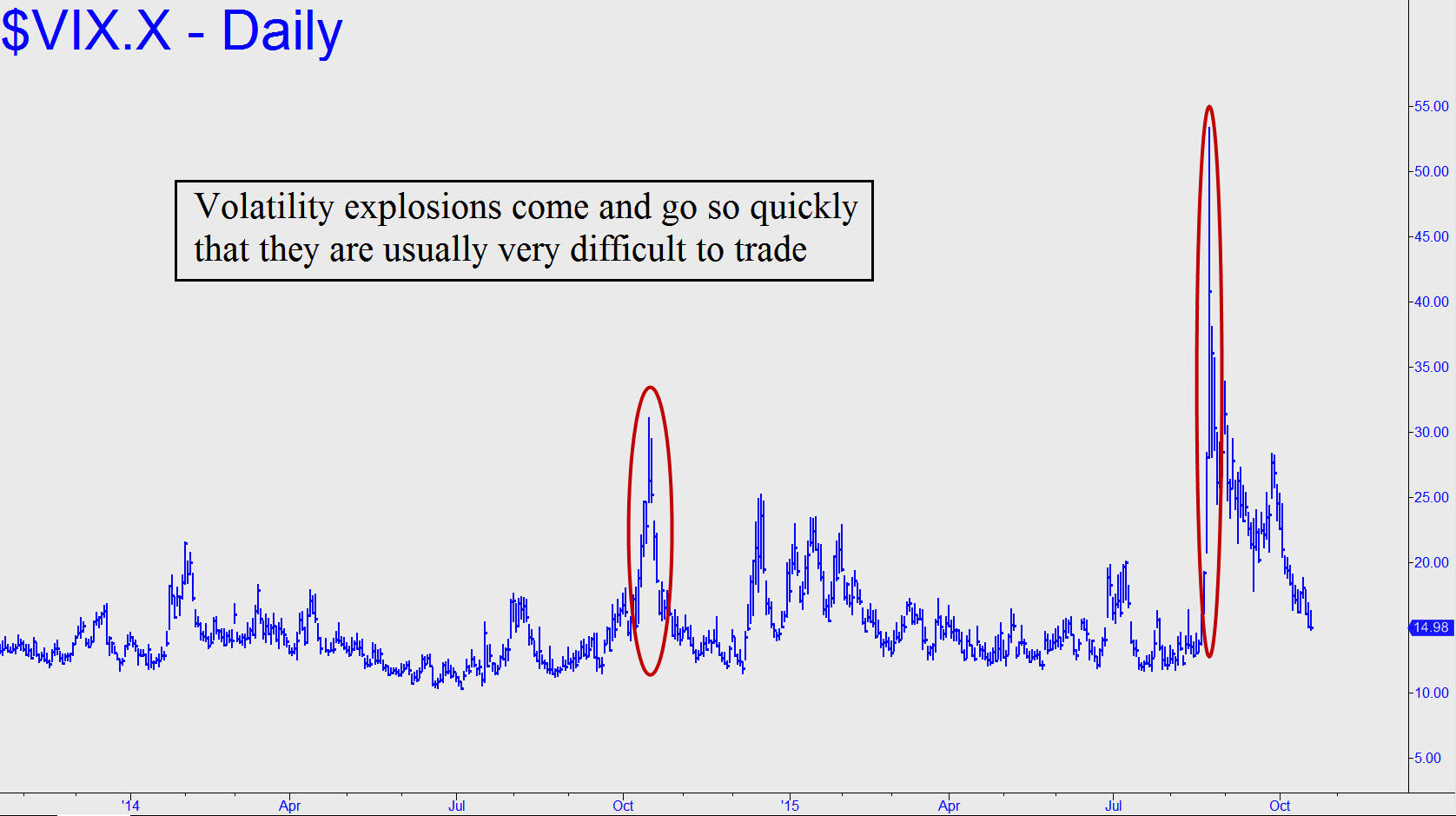 $VIX.X - Daily

Volatility explosions come and go so quickly that they are usually very difficult to trade

55.00
50.00
45.00
40.00
35.00
30.00
25.00
20.00
14.98
10.00
5.00

'14 Apr Jul Oct '15 Apr Jul Oct